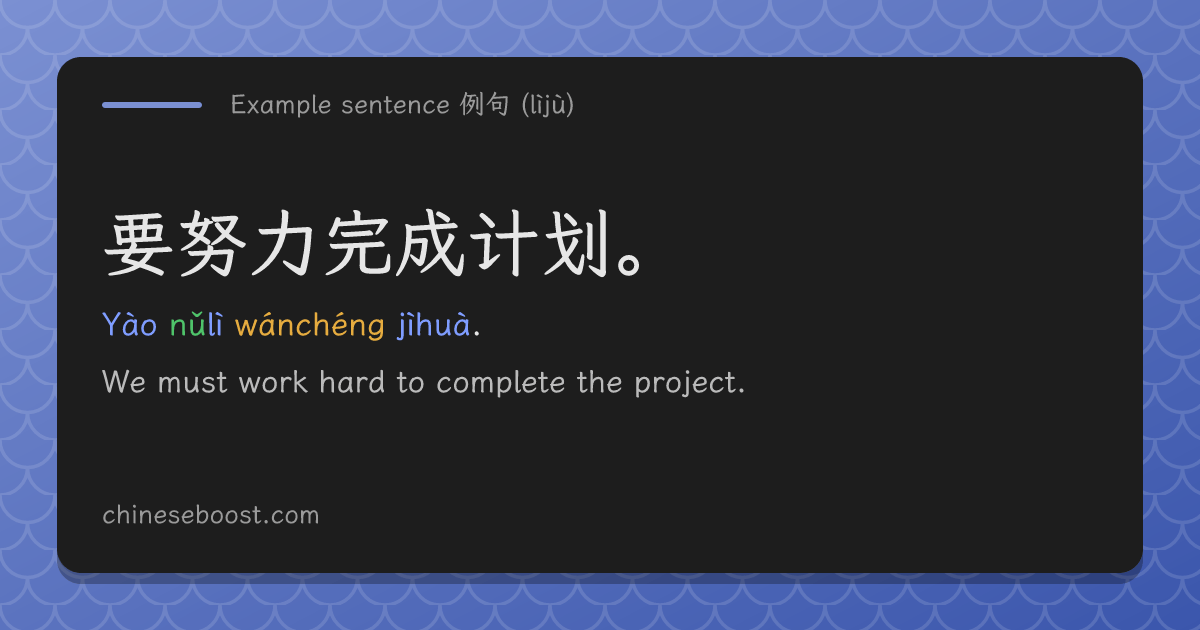 Example sentence 例句 (lìjù)

要努力完成计划。

Yào nǔlì wánchéng jìhuà.

We must work hard to complete the project.

chineseboost.com